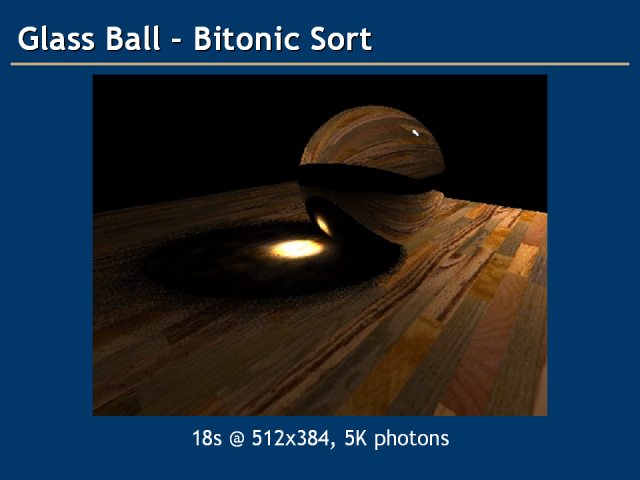 Glass Ball – Bitonic Sort

18s @ 512x384, 5K photons